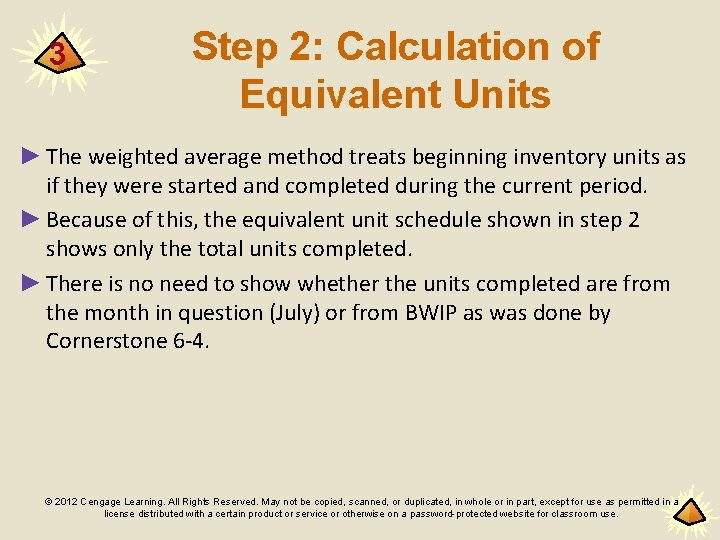 3

Step 2: Calculation of Equivalent Units

► The weighted average method treats beginning inventory units as if they were started and completed during the current period.

► Because of this, the equivalent unit schedule shown in step 2 shows only the total units completed.

► There is no need to show whether the units completed are from the month in question (July) or from BWIP as was done by Cornerstone 6-4.

© 2012 Cengage Learning. All Rights Reserved. May not be copied, scanned, or duplicated, in whole or in part, except for use as permitted in a license distributed with a certain product or service or otherwise on a password-protected website for classroom use.